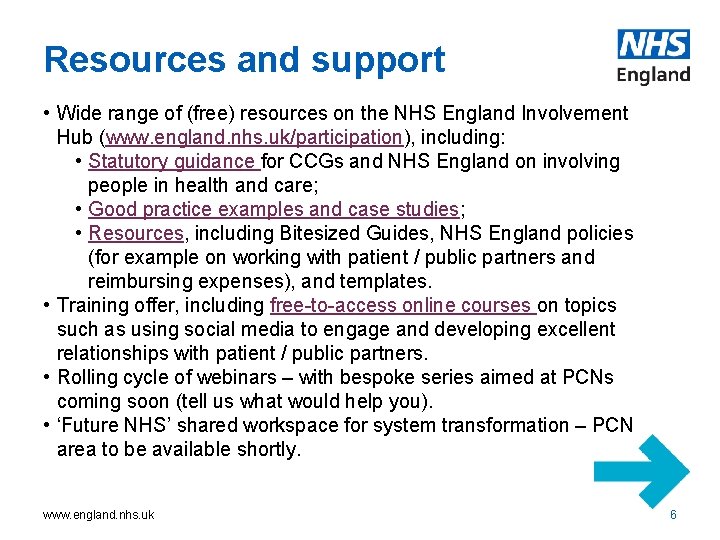 Resources and support

NHS
England

• Wide range of (free) resources on the NHS England Involvement Hub (www.england.nhs.uk/participation), including:
  • Statutory guidance for CCGs and NHS England on involving people in health and care;
  • Good practice examples and case studies;
  • Resources, including Bitesized Guides, NHS England policies (for example on working with patient / public partners and reimbursing expenses), and templates.
• Training offer, including free-to-access online courses on topics such as using social media to engage and developing excellent relationships with patient / public partners.
• Rolling cycle of webinars – with bespoke series aimed at PCNs coming soon (tell us what would help you).
• 'Future NHS' shared workspace for system transformation – PCN area to be available shortly.

www.england.nhs.uk

6